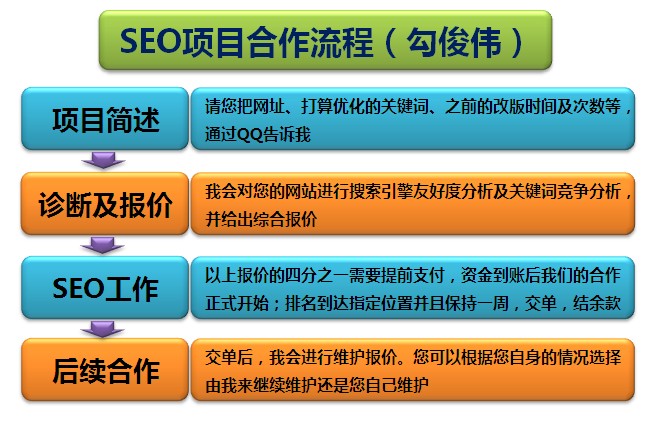 SEO项目合作流程（勾俊伟）

项目简述

请您把网址、打算优化的关键词、之前的改版时间及次数等，通过QQ告诉我

诊断及报价

我会对您的网站进行搜索引擎友好度分析及关键词竞争分析，并给出综合报价

SEO工作

以上报价的四分之一需要提前支付，资金到账后我们的合作正式开始；排名到达指定位置并且保持一周，交单，结余款

后续合作

交单后，我会进行维护报价。您可以根据您自身的情况选择由我来继续维护还是您自己维护